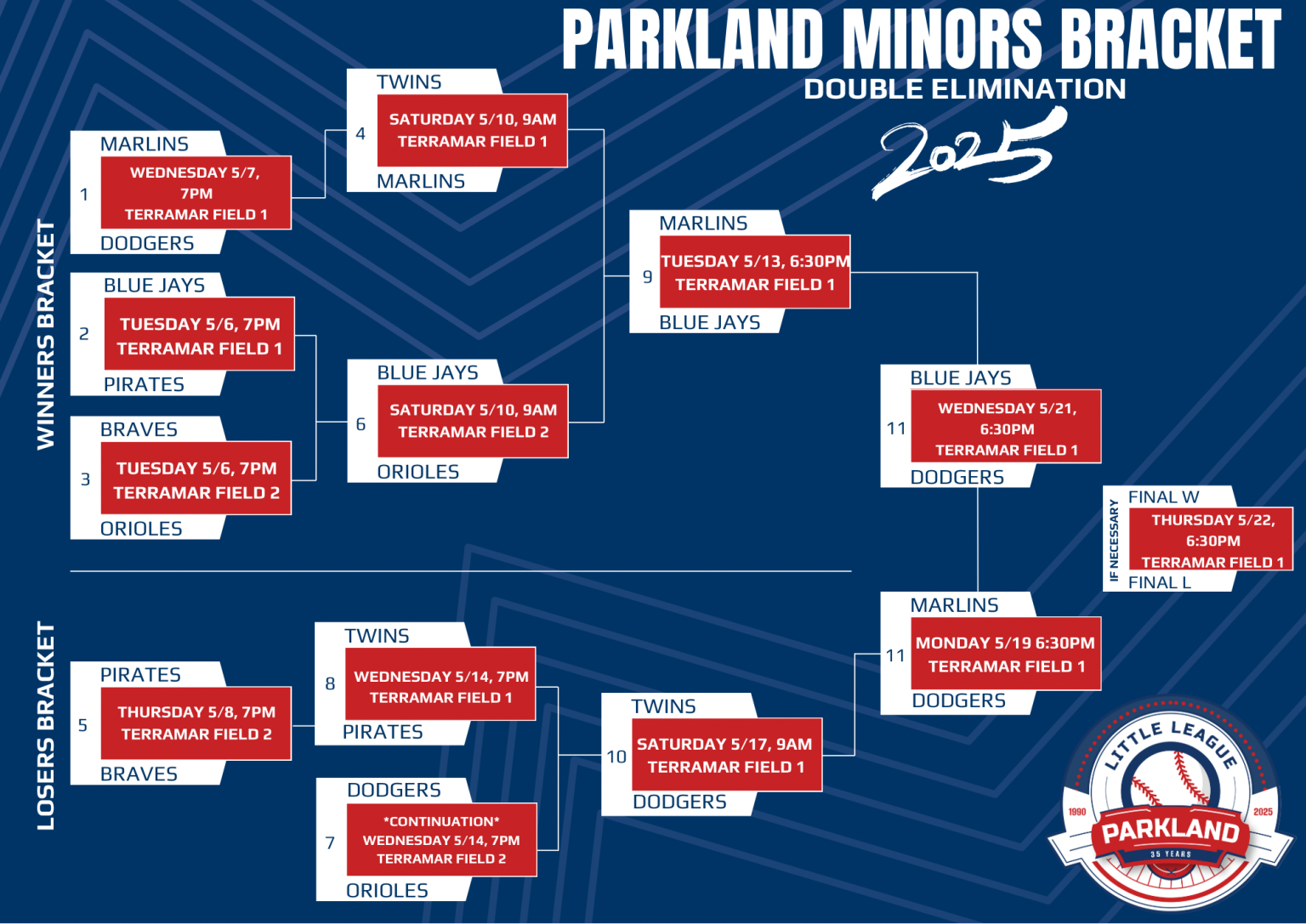 PARKLAND MINORS BRACKET
DOUBLE ELIMINATION
2025

WINNERS BRACKET

MARLINS
1
WEDNESDAY 5/7, 7PM
TERRAMAR FIELD 1
DODGERS

BLUE JAYS
2
TUESDAY 5/6, 7PM
TERRAMAR FIELD 1
PIRATES

BRAVES
3
TUESDAY 5/6, 7PM
TERRAMAR FIELD 2
ORIOLES

TWINS
4
SATURDAY 5/10, 9AM
TERRAMAR FIELD 1
MARLINS

BLUE JAYS
6
SATURDAY 5/10, 9AM
TERRAMAR FIELD 2
ORIOLES

MARLINS
9
TUESDAY 5/13, 6:30PM
TERRAMAR FIELD 1
BLUE JAYS

BLUE JAYS
11
WEDNESDAY 5/21, 6:30PM
TERRAMAR FIELD 1
DODGERS

IF NECESSARY
FINAL W
THURSDAY 5/22, 6:30PM
TERRAMAR FIELD 1
FINAL L

LOSERS BRACKET

PIRATES
5
THURSDAY 5/8, 7PM
TERRAMAR FIELD 2
BRAVES

TWINS
8
WEDNESDAY 5/14, 7PM
TERRAMAR FIELD 1
PIRATES

DODGERS
7
*CONTINUATION*
WEDNESDAY 5/14, 7PM
TERRAMAR FIELD 2
ORIOLES

TWINS
10
SATURDAY 5/17, 9AM
TERRAMAR FIELD 1
DODGERS

MARLINS
11
MONDAY 5/19 6:30PM
TERRAMAR FIELD 1
DODGERS

LITTLE LEAGUE
1990
2025
PARKLAND
35 YEARS